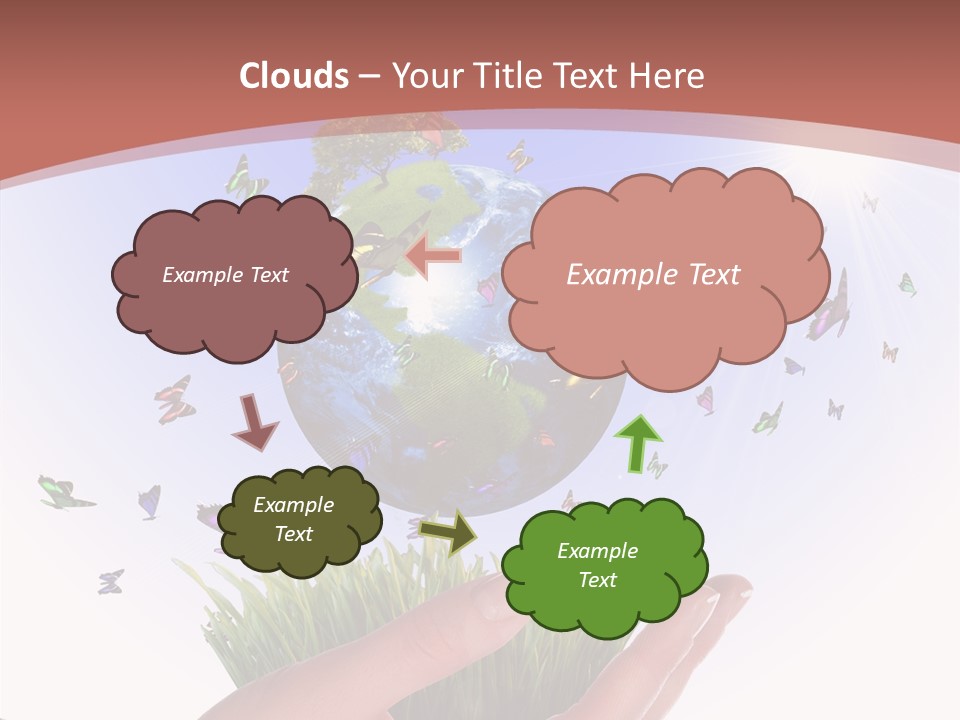 Clouds – Your Title Text Here

Example Text

Example Text

Example Text

Example Text